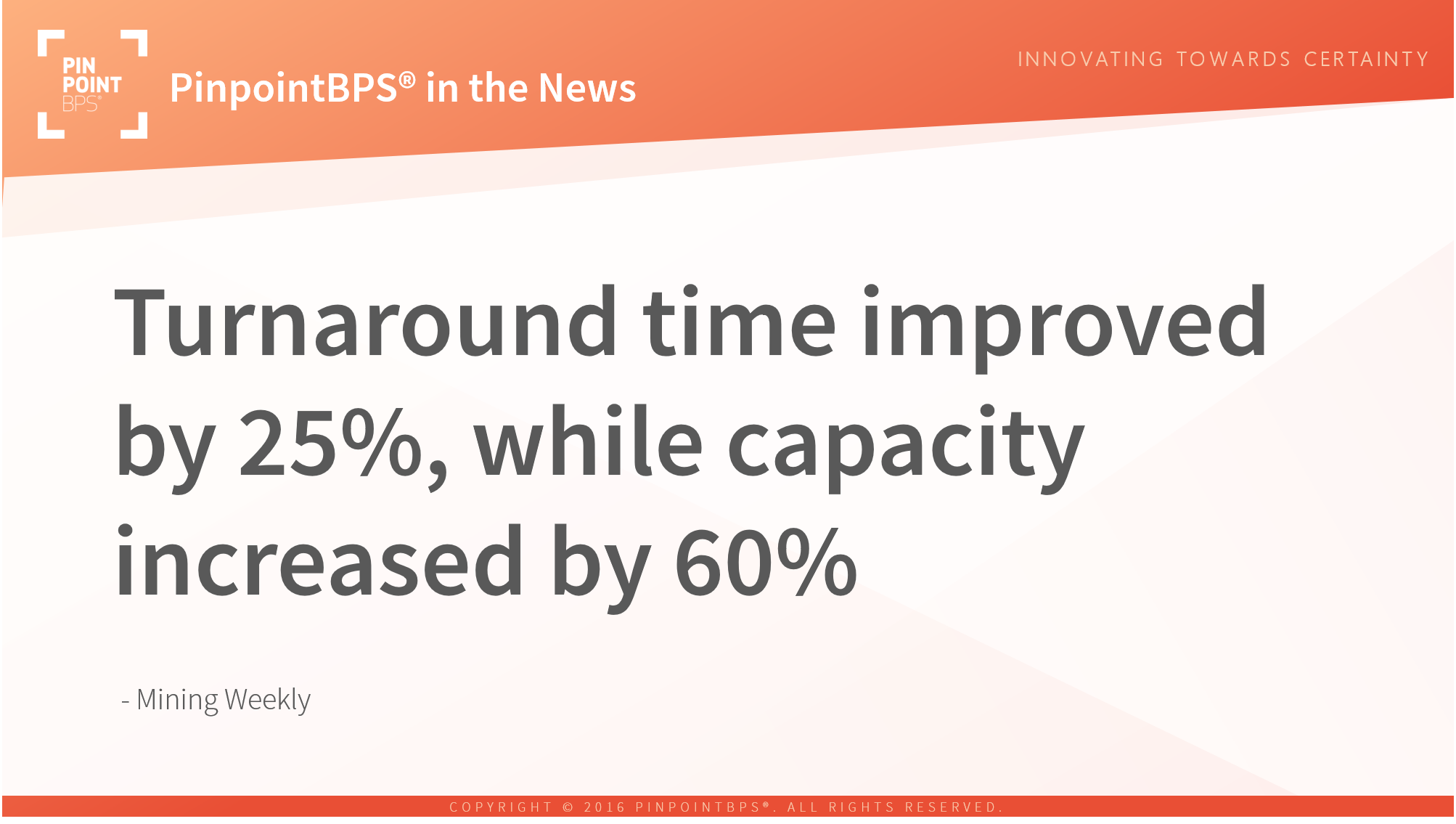 PIN POINT BPS®

PinpointBPS® in the News

INNOVATING TOWARDS CERTAINTY

Turnaround time improved by 25%, while capacity increased by 60%

- Mining Weekly

COPYRIGHT © 2016 PINPOINTBPS®. ALL RIGHTS RESERVED.